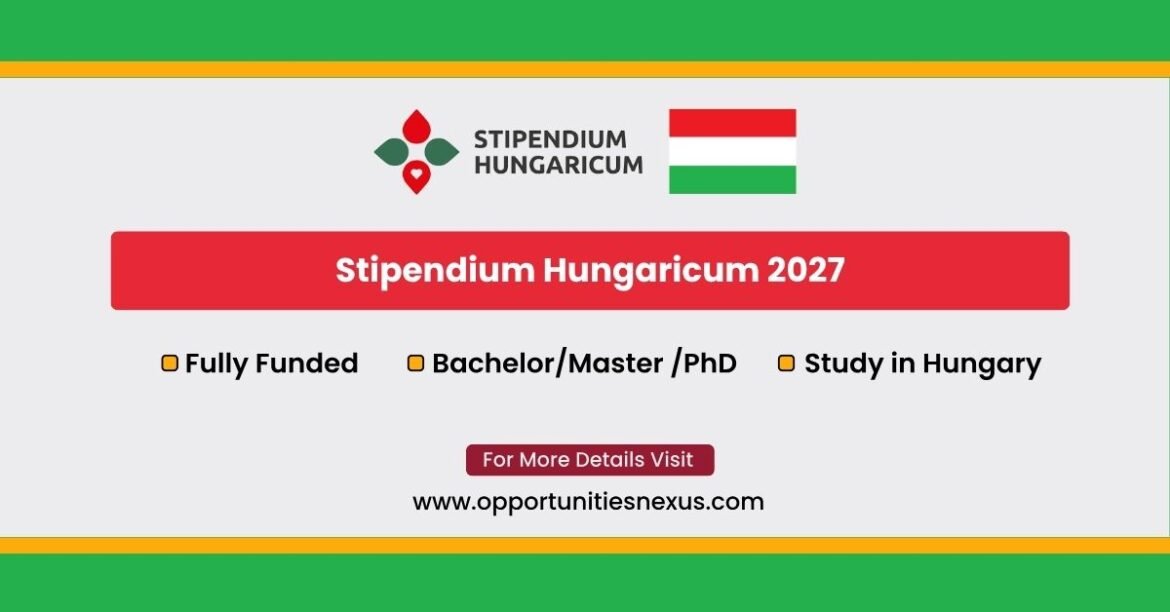 STIPENDIUM HUNGARICUM

Stipendium Hungaricum 2027

Fully Funded

Bachelor/Master /PhD

Study in Hungary

For More Details Visit

www.opportunitiesnexus.com